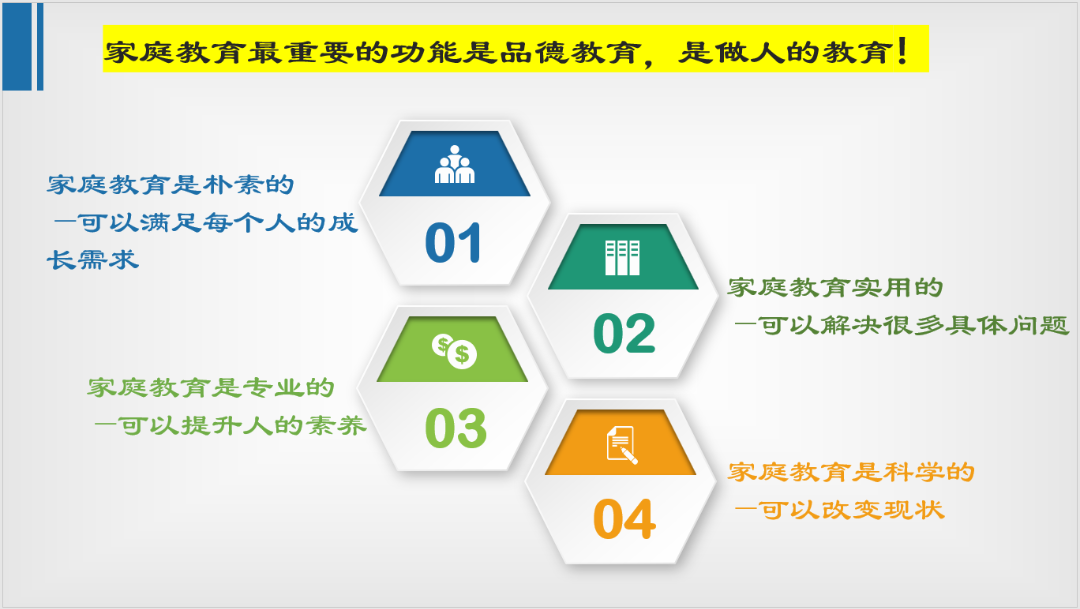 家庭教育最重要的功能是品德教育，是做人的教育！

家庭教育是朴素的
—可以满足每个人的成长需求

01

02

家庭教育实用的
—可以解决很多具体问题

家庭教育是专业的
—可以提升人的素养

03

04

家庭教育是科学的
—可以改变现状